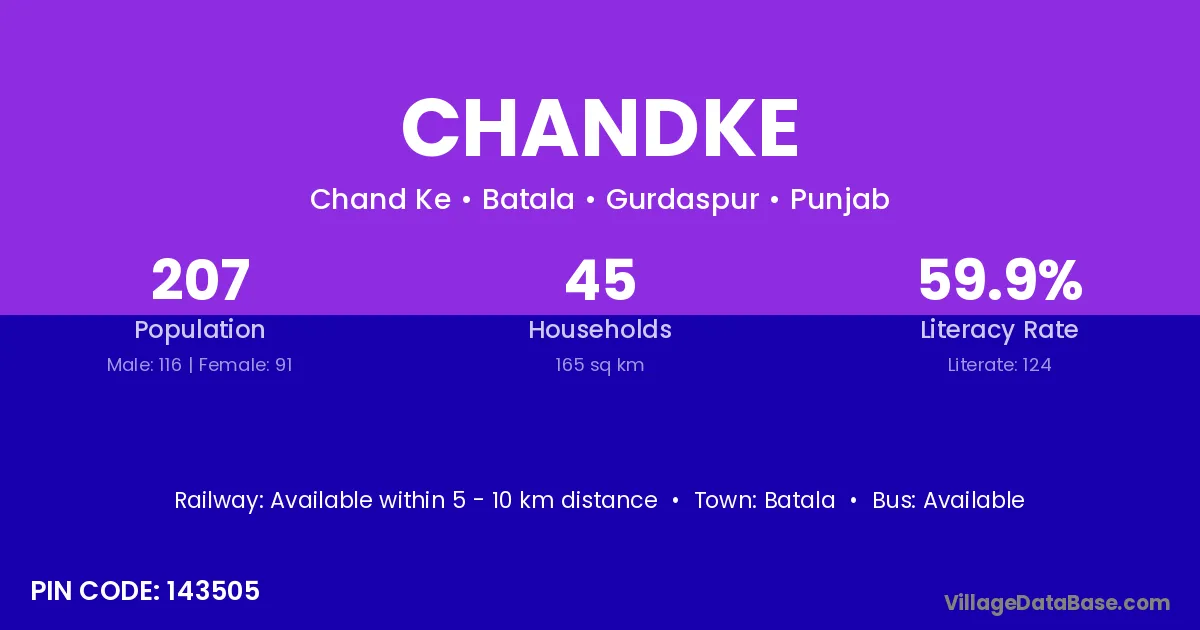 CHANDKE

Chand Ke • Batala • Gurdaspur • Punjab

207
Population
Male: 116 | Female: 91

45
Households
165 sq km

59.9%
Literacy Rate
Literate: 124

Railway: Available within 5 - 10 km distance • Town: Batala • Bus: Available

PIN CODE: 143505

VillageDataBase.com